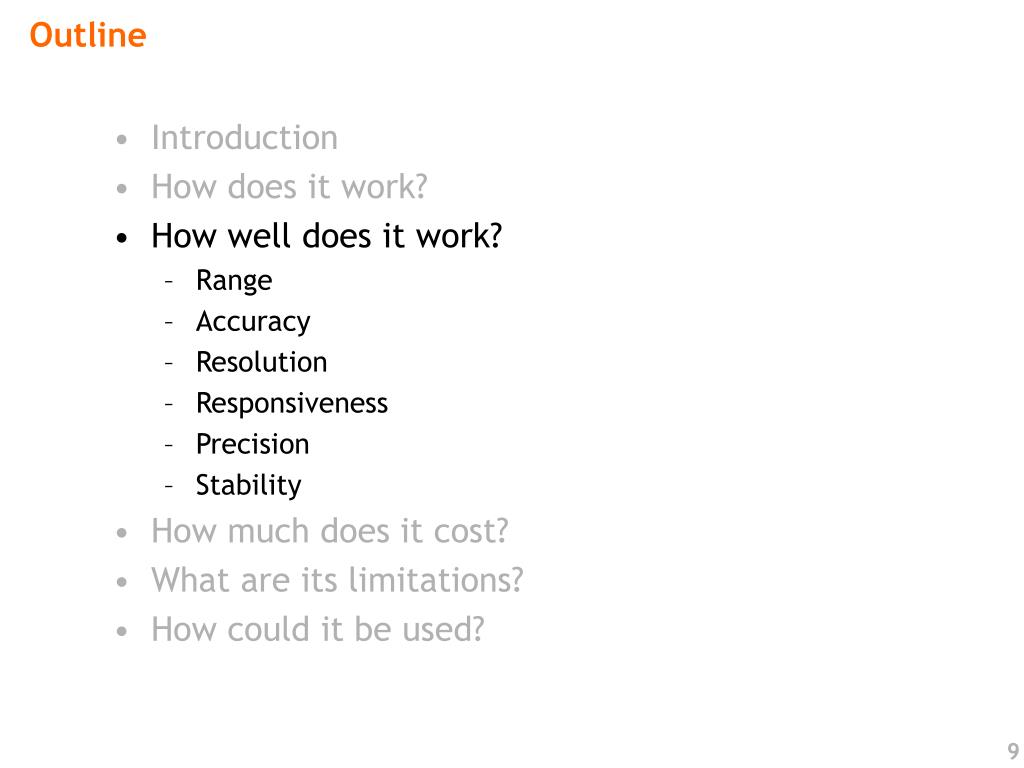 Outline

• Introduction
• How does it work?
• How well does it work?
– Range
– Accuracy
– Resolution
– Responsiveness
– Precision
– Stability
• How much does it cost?
• What are its limitations?
• How could it be used?

9